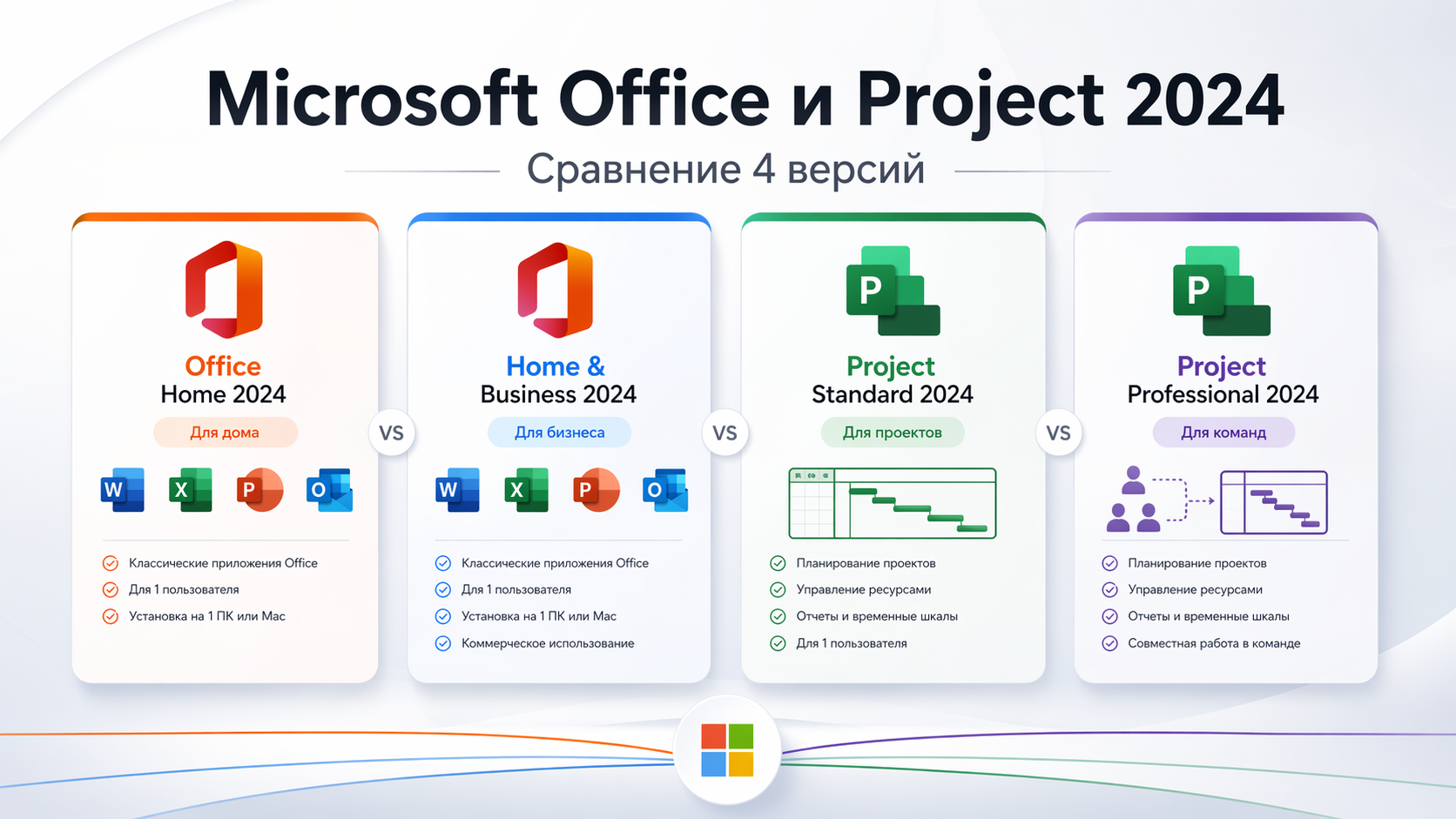 Microsoft Office и Project 2024

Сравнение 4 версий

Office
Home 2024

Для дома

W X P O

Классические приложения Office
Для 1 пользователя
Установка на 1 ПК или Mac

VS

Home &
Business 2024

Для бизнеса

W X P O

Классические приложения Office
Для 1 пользователя
Установка на 1 ПК или Mac
Коммерческое использование

VS

P

Project
Standard 2024

Для проектов

Планирование проектов
Управление ресурсами
Отчеты и временные шкалы
Для 1 пользователя

VS

P

Project
Professional 2024

Для команд

Планирование проектов
Управление ресурсами
Отчеты и временные шкалы
Совместная работа в команде